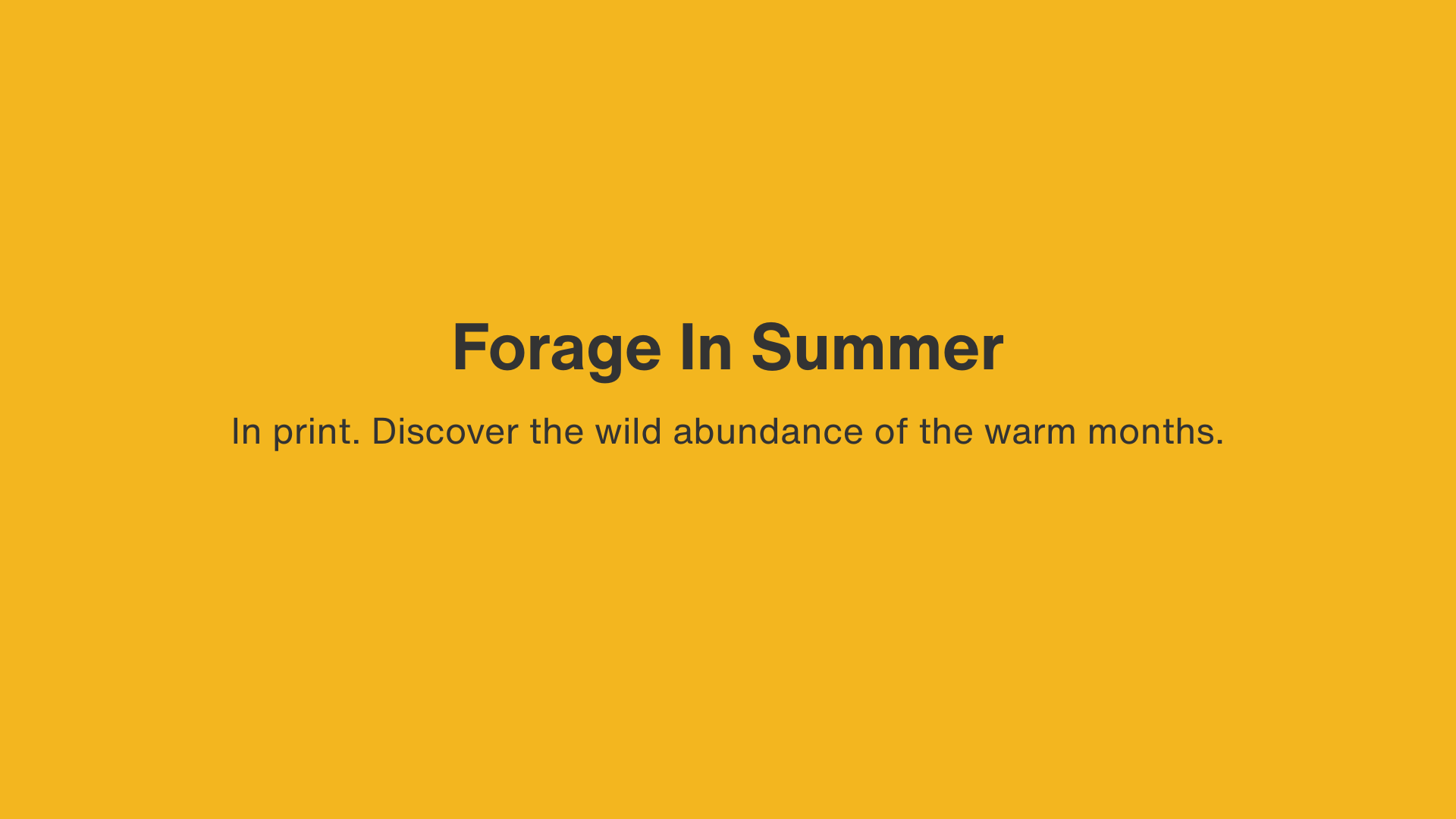 Forage In Summer

In print. Discover the wild abundance of the warm months.